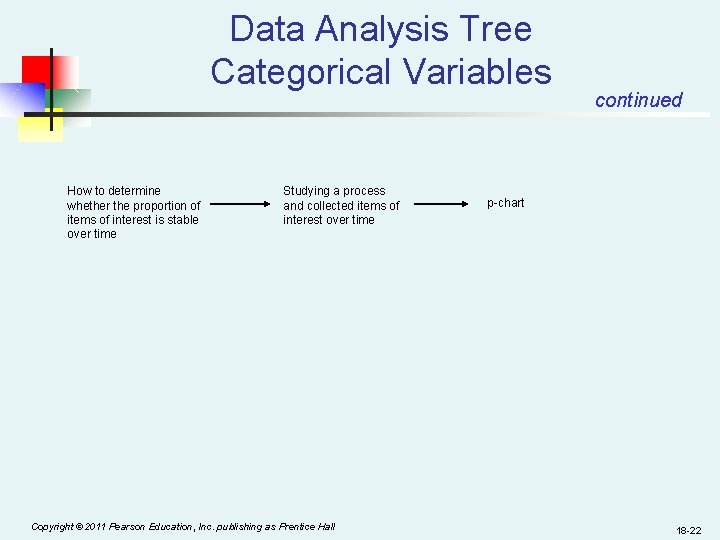 Data Analysis Tree
Categorical Variables

continued

How to determine whether the proportion of items of interest is stable over time

Studying a process and collected items of interest over time

p-chart

Copyright © 2011 Pearson Education, Inc. publishing as Prentice Hall

18-22